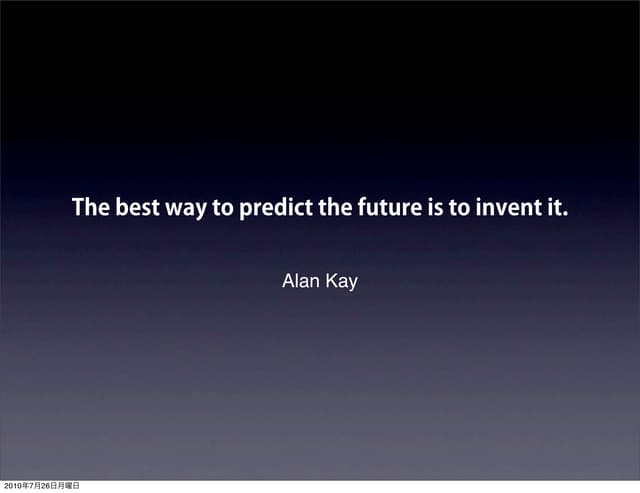 The best way to predict the future is to invent it.

Alan Kay

2010年7月26日月曜日